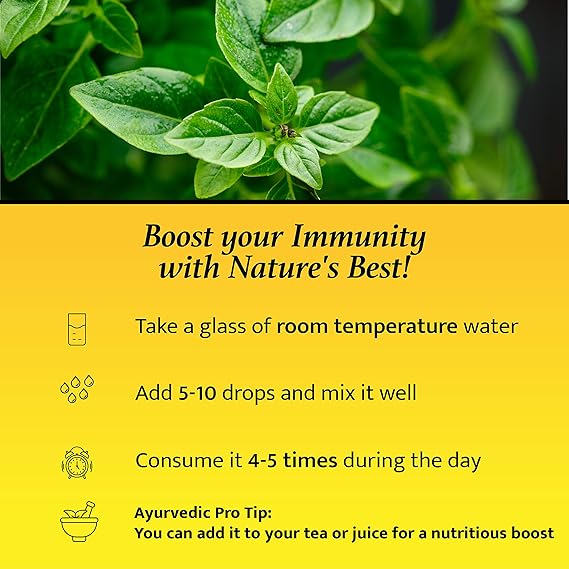 Boost your Immunity with Nature's Best!

Take a glass of room temperature water

Add 5-10 drops and mix it well

Consume it 4-5 times during the day

Ayurvedic Pro Tip:
You can add it to your tea or juice for a nutritious boost